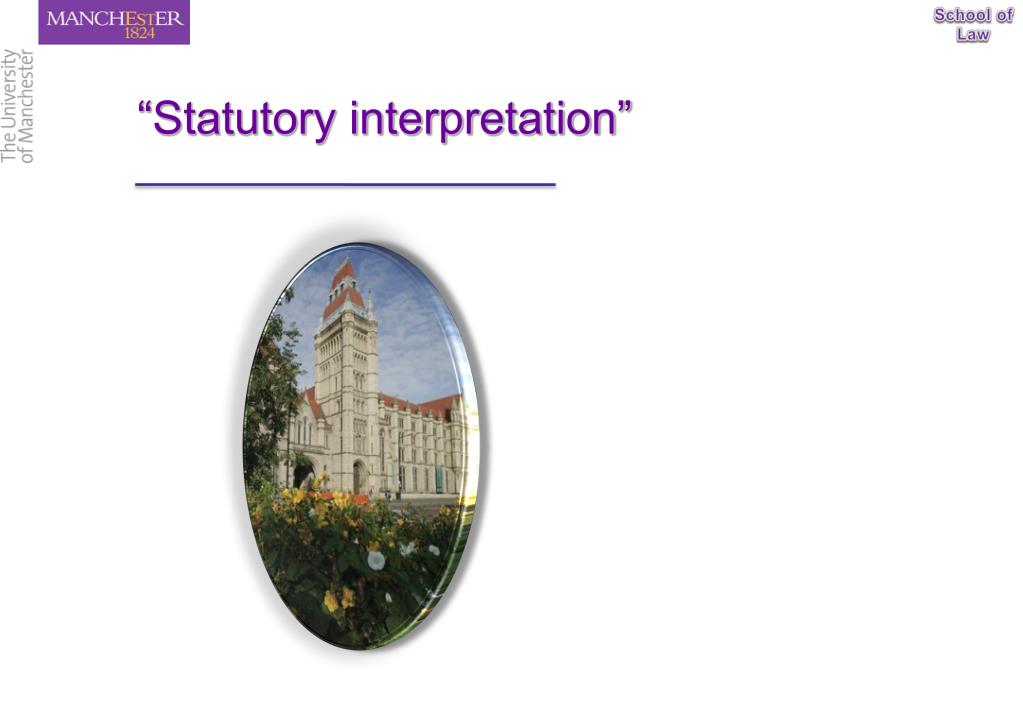 MANCHESTER
1824

The University
of Manchester

School of
Law

“Statutory interpretation”